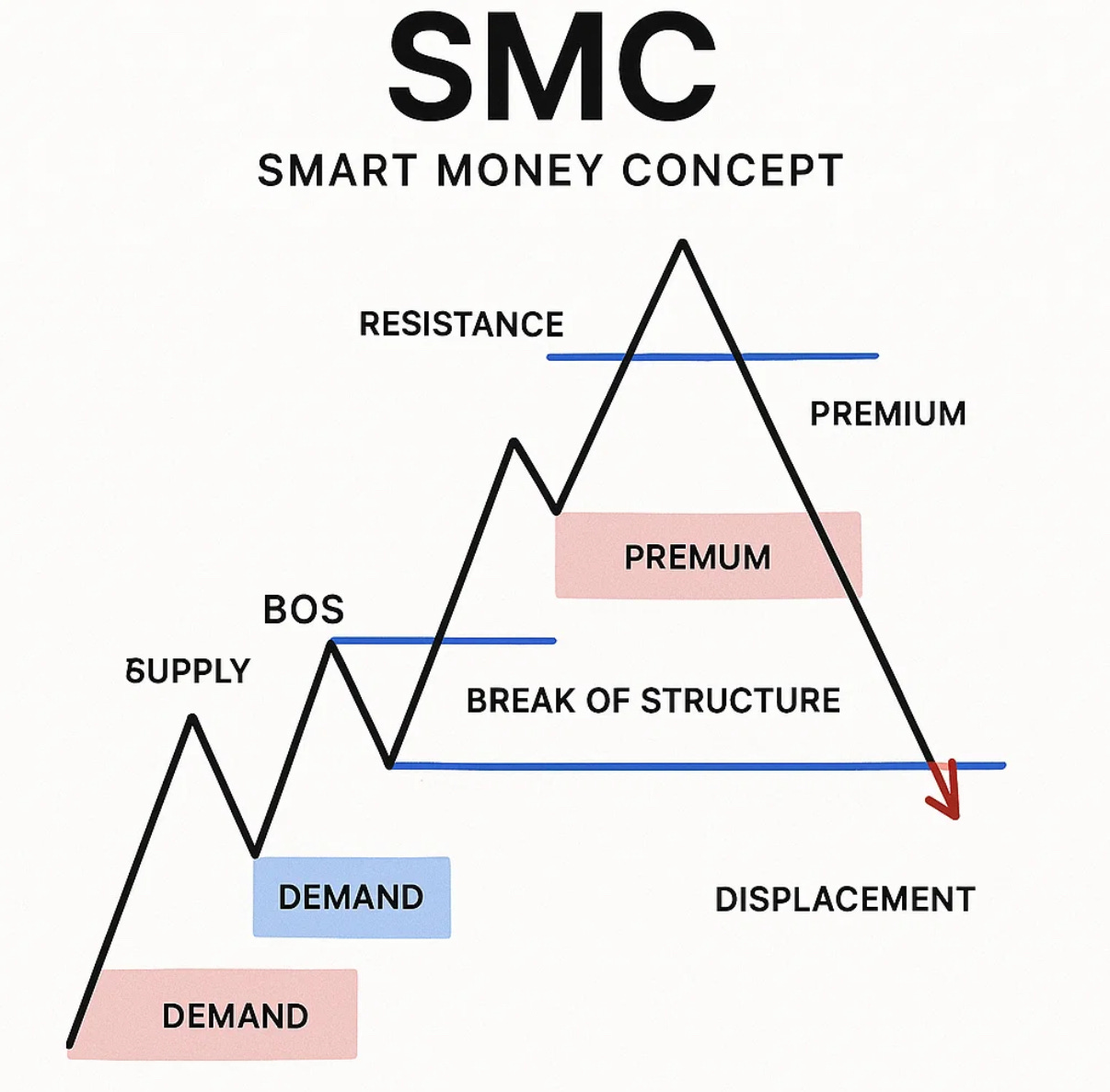 SMC

SMART MONEY CONCEPT

RESISTANCE

PREMIUM

PREMUM

BOS

SUPPLY

BREAK OF STRUCTURE

DEMAND

DISPLACEMENT

DEMAND